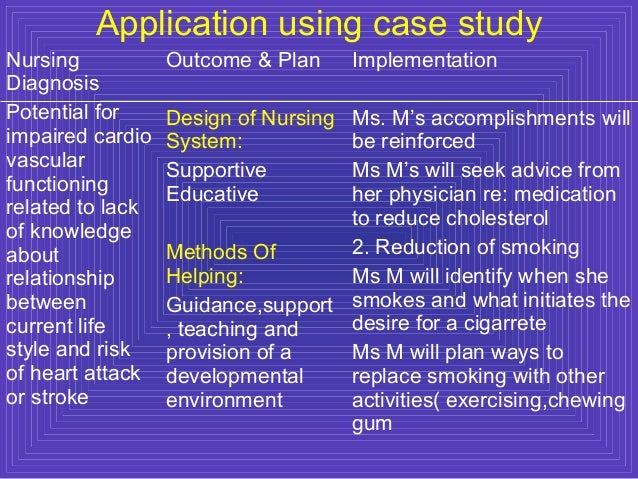 Application using case study

| Nursing Diagnosis | Outcome & Plan | Implementation |
|---|---|---|
| Potential for impaired cardio vascular functioning related to lack of knowledge about relationship between current life style and risk of heart attack or stroke | Design of Nursing System: Supportive Educative Methods Of Helping: Guidance,support , teaching and provision of a developmental environment | Ms. M's accomplishments will be reinforced Ms M's will seek advice from her physician re: medication to reduce cholesterol 2. Reduction of smoking Ms M will identify when she smokes and what initiates the desire for a cigarrete Ms M will plan ways to replace smoking with other activities( exercising,chewing gum |